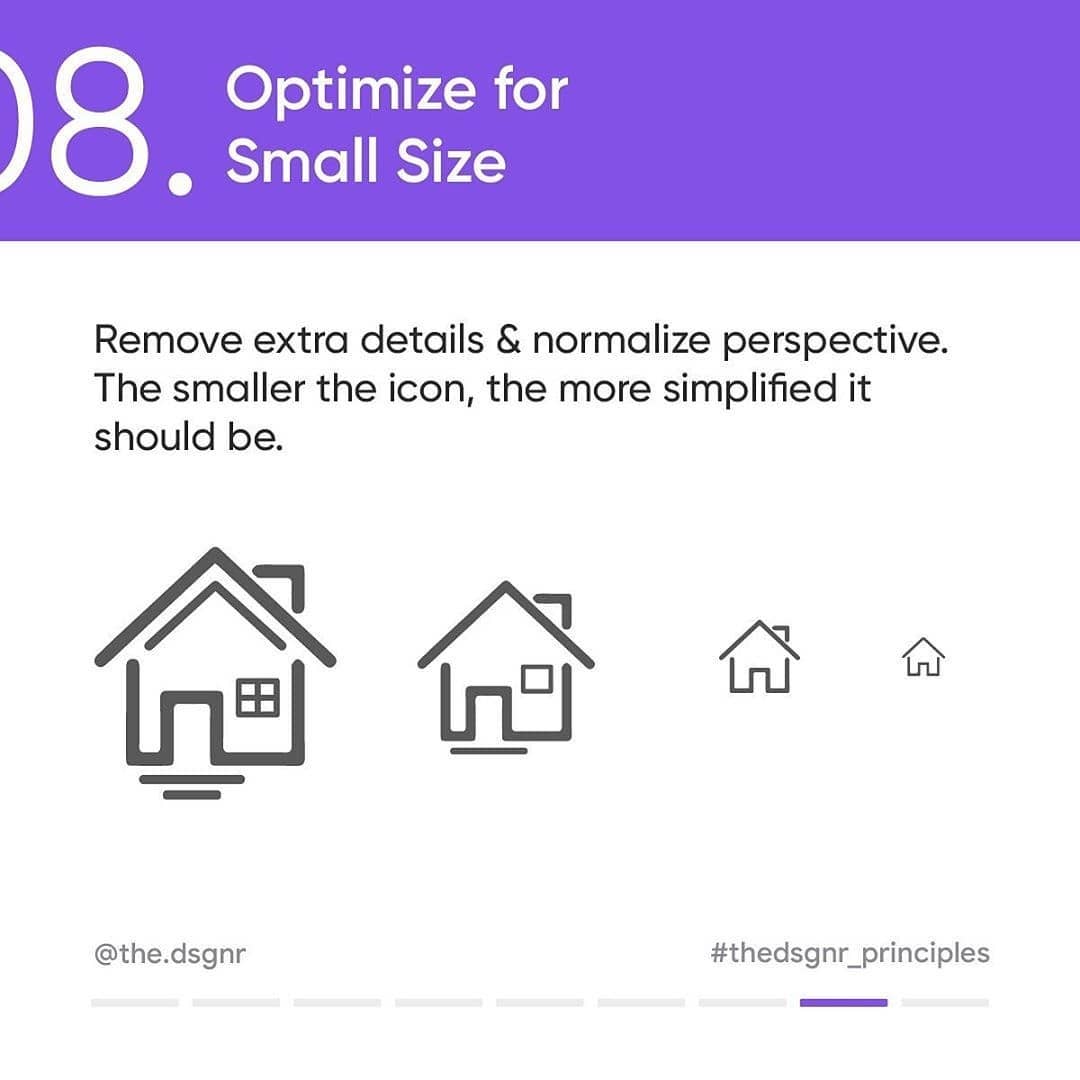 08. Optimize for Small Size

Remove extra details & normalize perspective. The smaller the icon, the more simplified it should be.

@the.dsgnr

#thedsgnr_principles